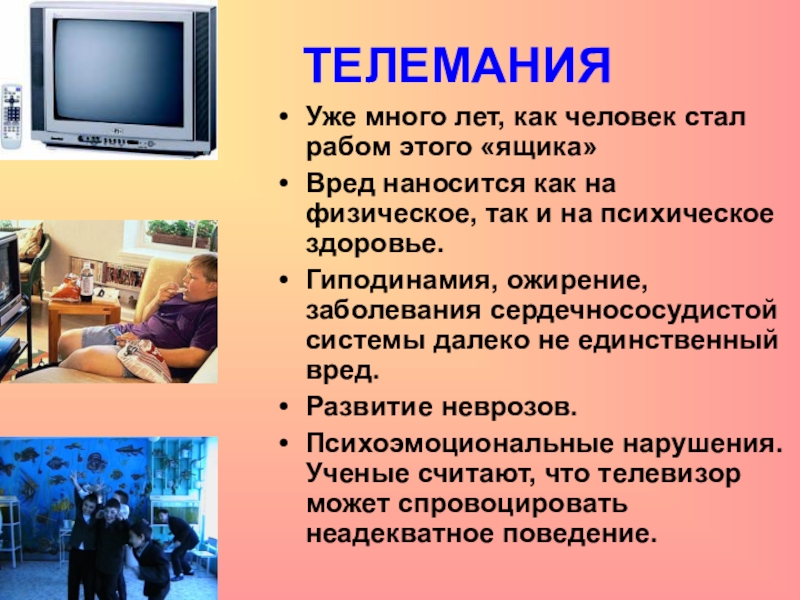 ТЕЛЕМАНИЯ

• Уже много лет, как человек стал рабом этого «ящика»
• Вред наносится как на физическое, так и на психическое здоровье.
• Гиподинамия, ожирение, заболевания сердечнососудистой системы далеко не единственный вред.
• Развитие неврозов.
• Психоэмоциональные нарушения. Ученые считают, что телевизор может спровоцировать неадекватное поведение.